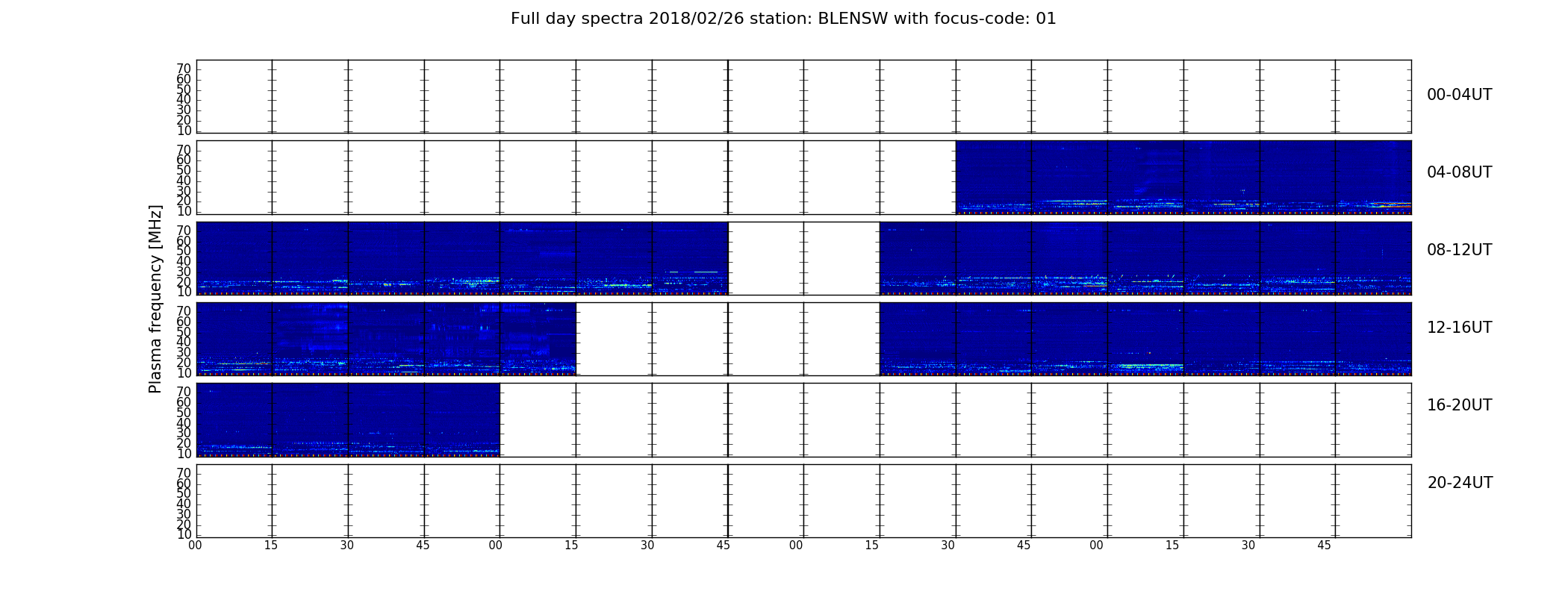 Full day spectra 2018/02/26 station: BLENSW with focus-code: 01

Plasma frequency [MHz]

70
60
50
40
30
20
10

00-04UT

70
60
50
40
30
20
10

04-08UT

70
60
50
40
30
20
10

08-12UT

70
60
50
40
30
20
10

12-16UT

70
60
50
40
30
20
10

16-20UT

70
60
50
40
30
20
10

20-24UT

00 15 30 45 00 15 30 45 00 15 30 45 00 15 30 45